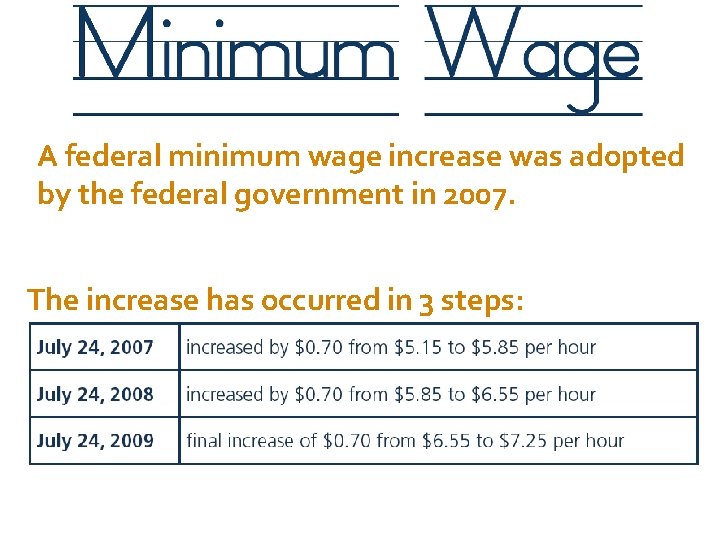 Minimum Wage

A federal minimum wage increase was adopted by the federal government in 2007.

The increase has occurred in 3 steps:

| July 24, 2007 | increased by \$0.70 from \$5.15 to \$5.85 per hour |
|---|---|
| July 24, 2008 | increased by \$0.70 from \$5.85 to \$6.55 per hour |
| July 24, 2009 | final increase of \$0.70 from \$6.55 to \$7.25 per hour |